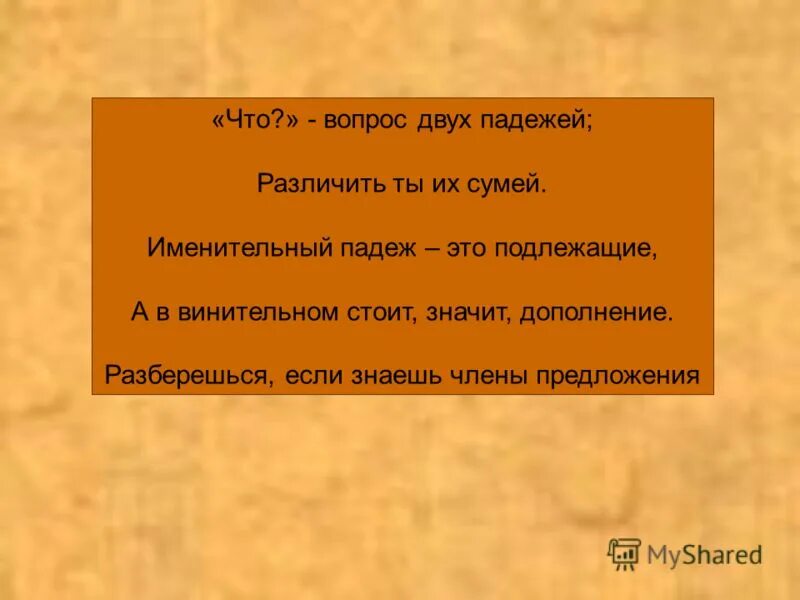 «Что?» - вопрос двух падежей;

Различить ты их сумей.

Именительный падеж – это подлежащие,

А в винительном стоит, значит, дополнение.

Разберешься, если знаешь члены предложения

MyShared